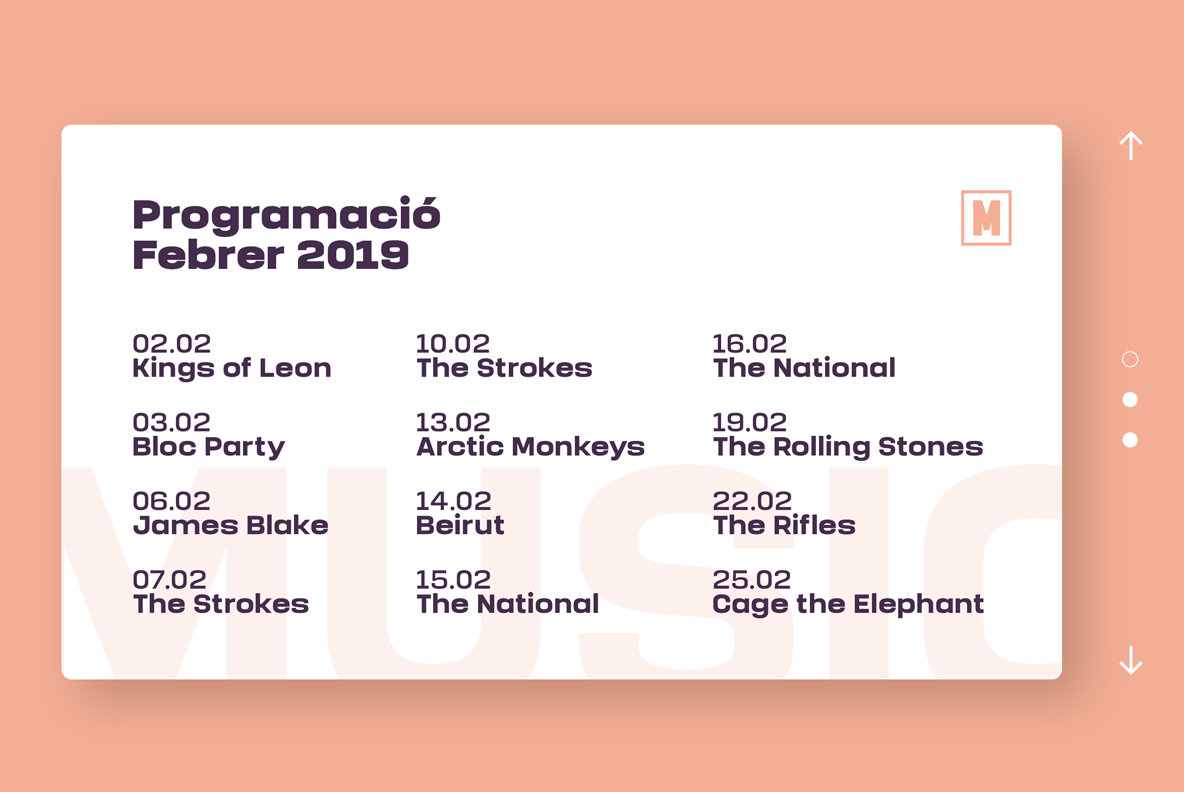 Programació
Febrer 2019

M

02.02
Kings of Leon

03.02
Bloc Party

06.02
James Blake

07.02
The Strokes

10.02
The Strokes

13.02
Arctic Monkeys

14.02
Beirut

15.02
The National

16.02
The National

19.02
The Rolling Stones

22.02
The Rifles

25.02
Cage the Elephant

MUSIC